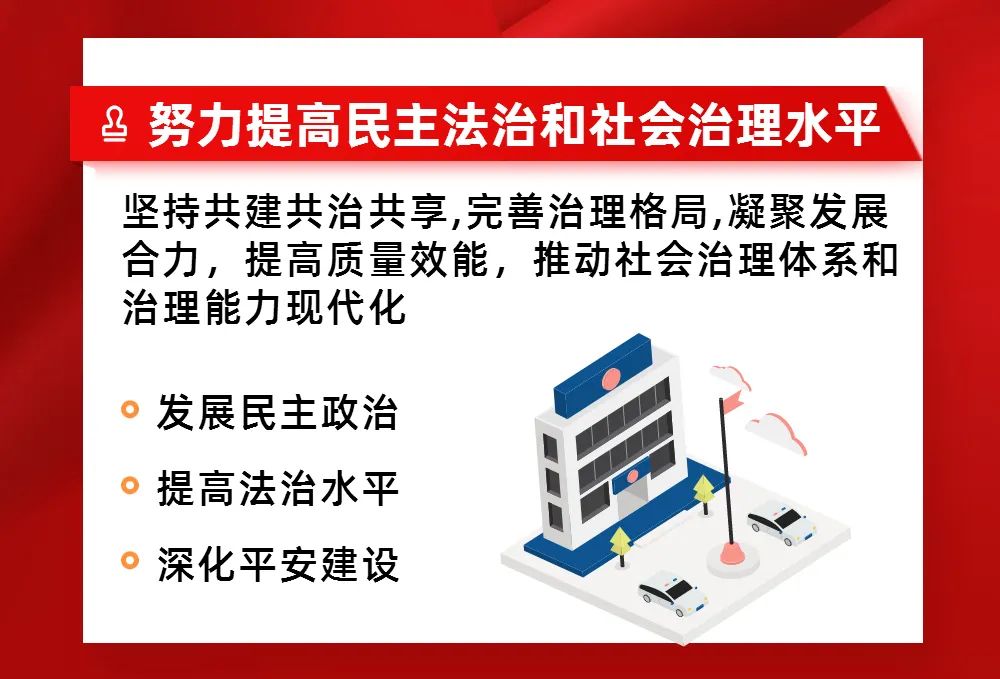 努力提高民主法治和社会治理水平

坚持共建共治共享,完善治理格局,凝聚发展合力，提高质量效能，推动社会治理体系和治理能力现代化

发展民主政治

提高法治水平

深化平安建设